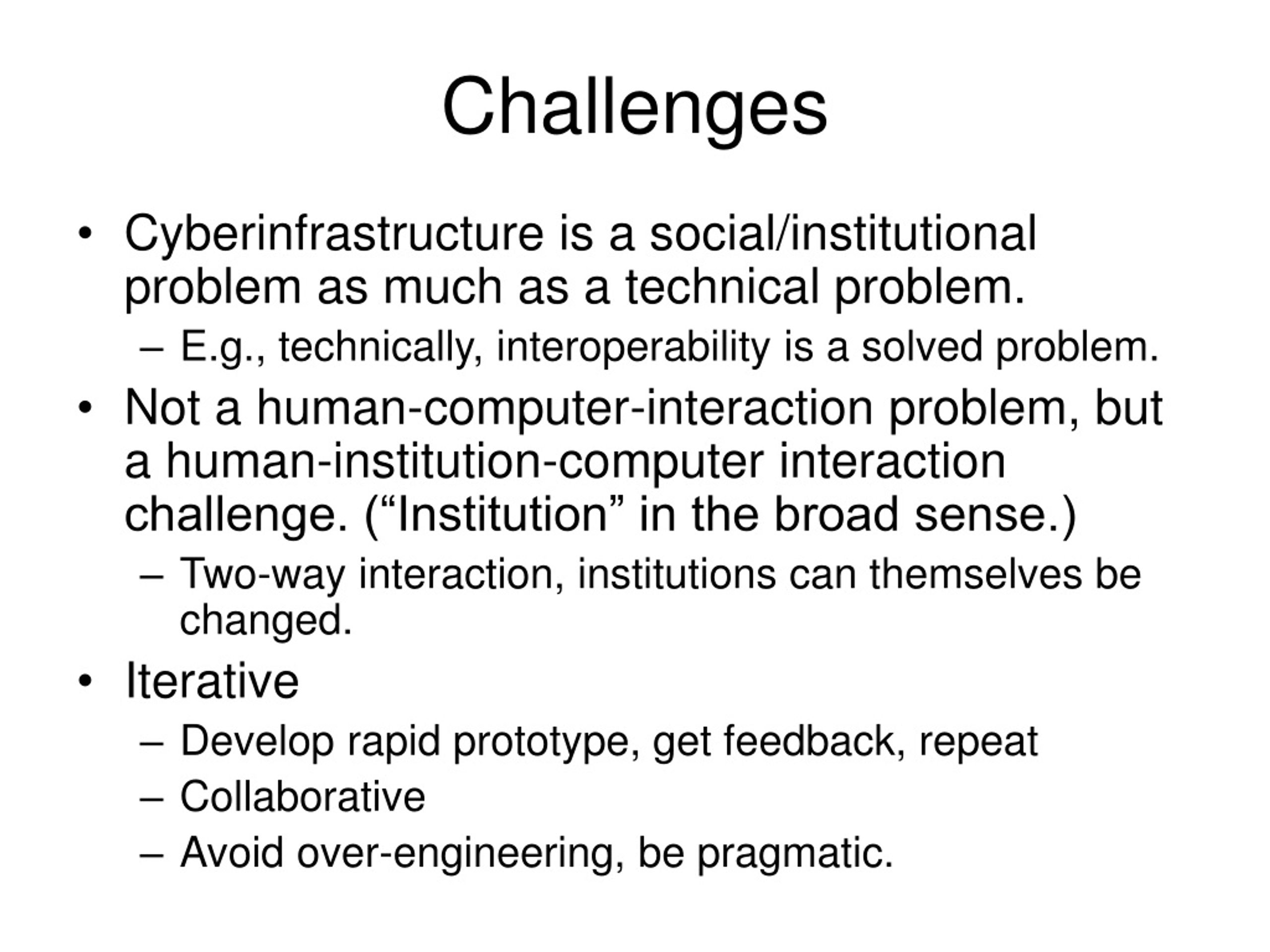 Challenges

• Cyberinfrastructure is a social/institutional problem as much as a technical problem.
– E.g., technically, interoperability is a solved problem.
• Not a human-computer-interaction problem, but a human-institution-computer interaction challenge. (“Institution” in the broad sense.)
– Two-way interaction, institutions can themselves be changed.
• Iterative
– Develop rapid prototype, get feedback, repeat
– Collaborative
– Avoid over-engineering, be pragmatic.